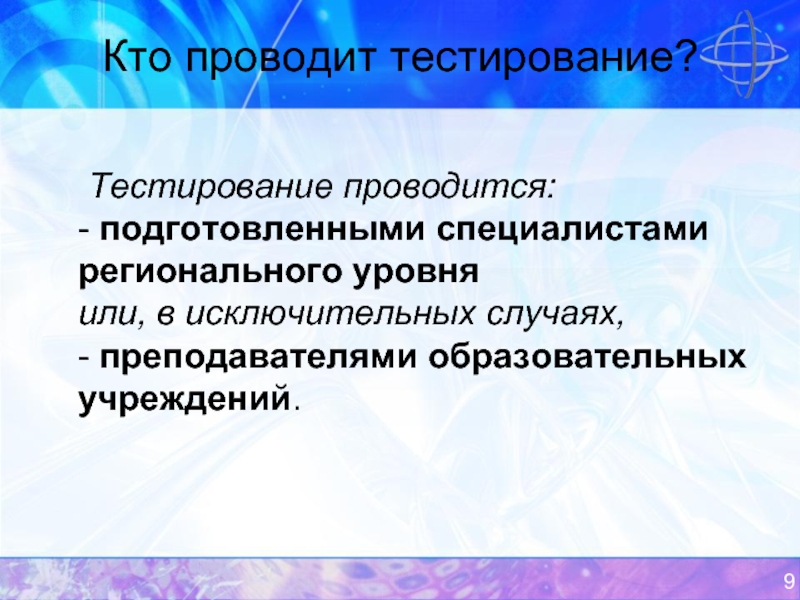 Кто проводит тестирование?

Тестирование проводится:
- подготовленными специалистами регионального уровня
или, в исключительных случаях,
- преподавателями образовательных учреждений.

9